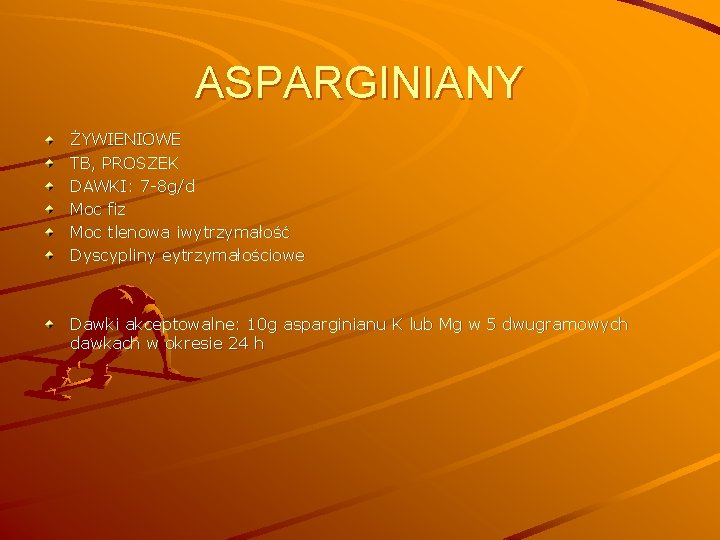 ASPARGINIANY

ŻYWIENIOWE
TB, PROSZEK
DAWKI: 7-8g/d
Moc fiz
Moc tlenowa iwytrzymałość
Dyscypliny eytrzymałościowe

Dawki akceptowalne: 10g asparginianu K lub Mg w 5 dwugramowych dawkach w okresie 24 h